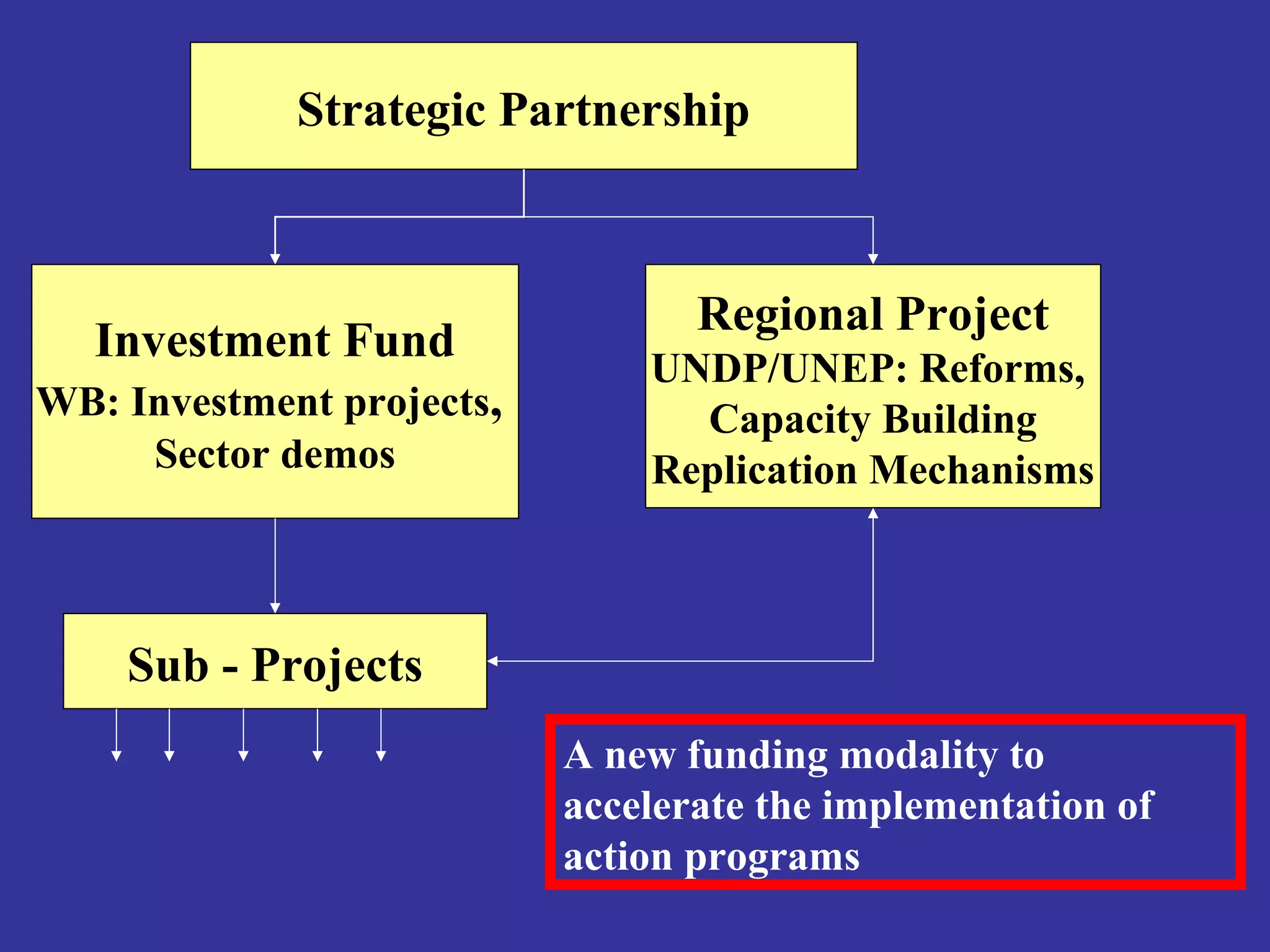 Strategic Partnership

Investment Fund
WB: Investment projects, Sector demos

Regional Project
UNDP/UNEP: Reforms, Capacity Building
Replication Mechanisms

Sub - Projects

A new funding modality to accelerate the implementation of action programs